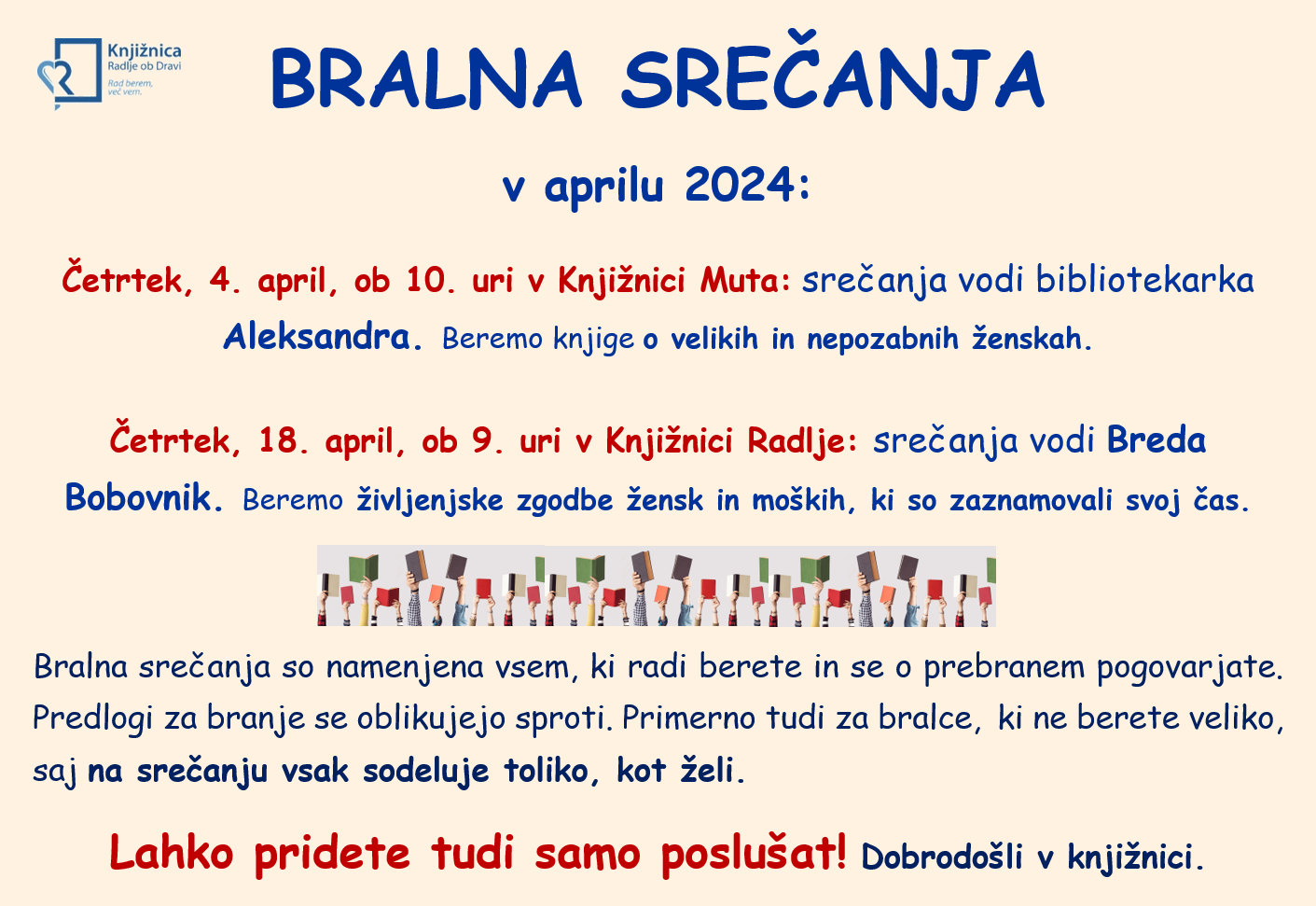 Knjižnica
Radlje ob Dravi
Rad berem, več vem.

BRALNA SREČANJA

v aprilu 2024:

Četrtek, 4. april, ob 10. uri v Knjižnici Muta: srečanja vodi bibliotekarka Aleksandra. Beremo knjige o velikih in nepozabnih ženskah.

Četrtek, 18. april, ob 9. uri v Knjižnici Radlje: srečanja vodi Breda Bobovnik. Beremo življenjske zgodbe žensk in moških, ki so zaznamovali svoj čas.

Bralna srečanja so namenjena vsem, ki radi berete in se o prebranem pogovarjate. Predlogi za branje se oblikujejo sproti. Primerno tudi za bralce, ki ne berete veliko, saj na srečanju vsak sodeluje toliko, kot želi.

Lahko pridete tudi samo poslušat! Dobrodošli v knjižnici.